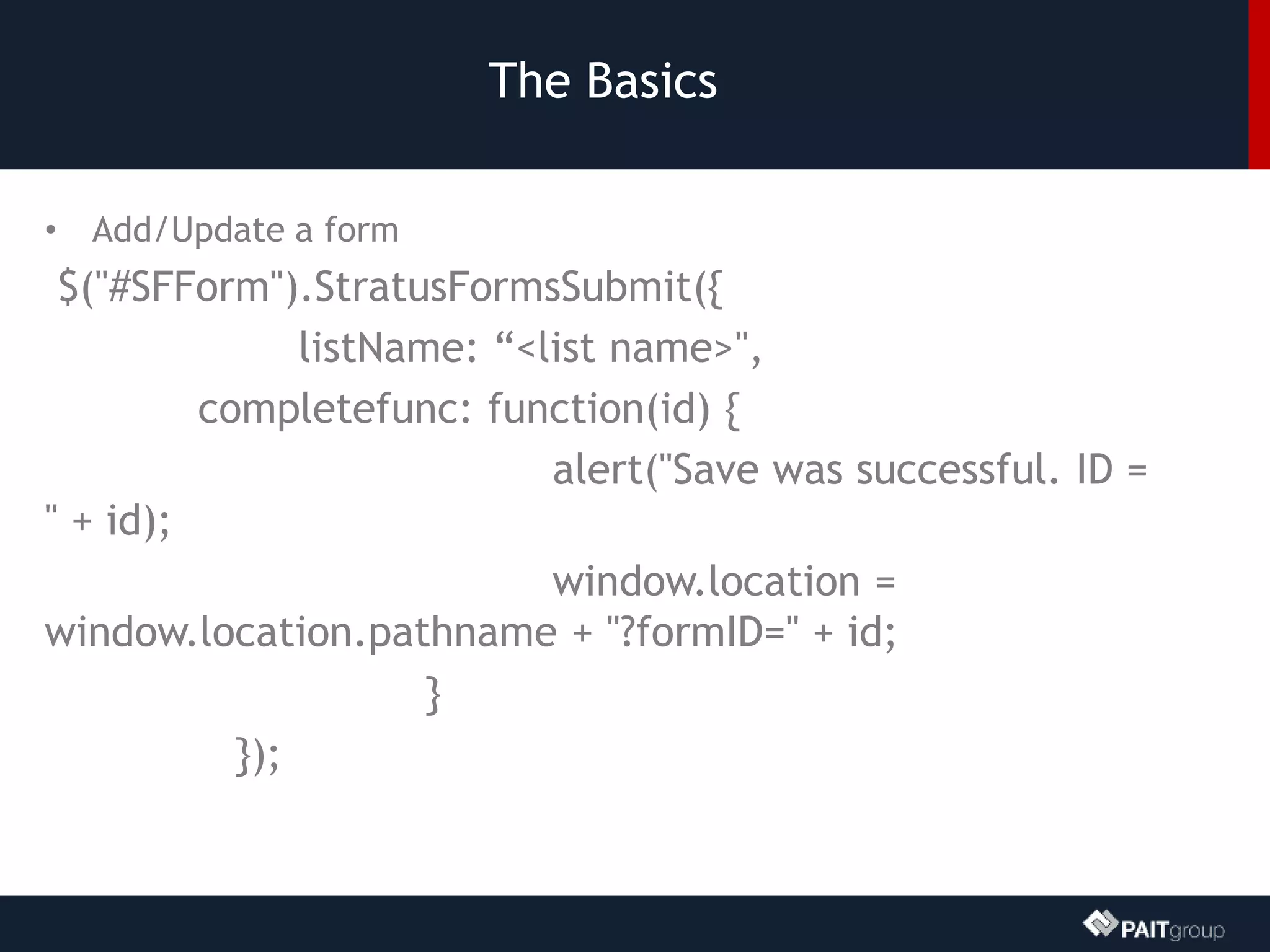 The Basics

• Add/Update a form

$("#SFForm").StratusFormsSubmit({
listName: “<list name>",
completefunc: function(id) {
alert("Save was successful. ID = " + id);
window.location = window.location.pathname + "?formID=" + id;
}
});

PAITgroup